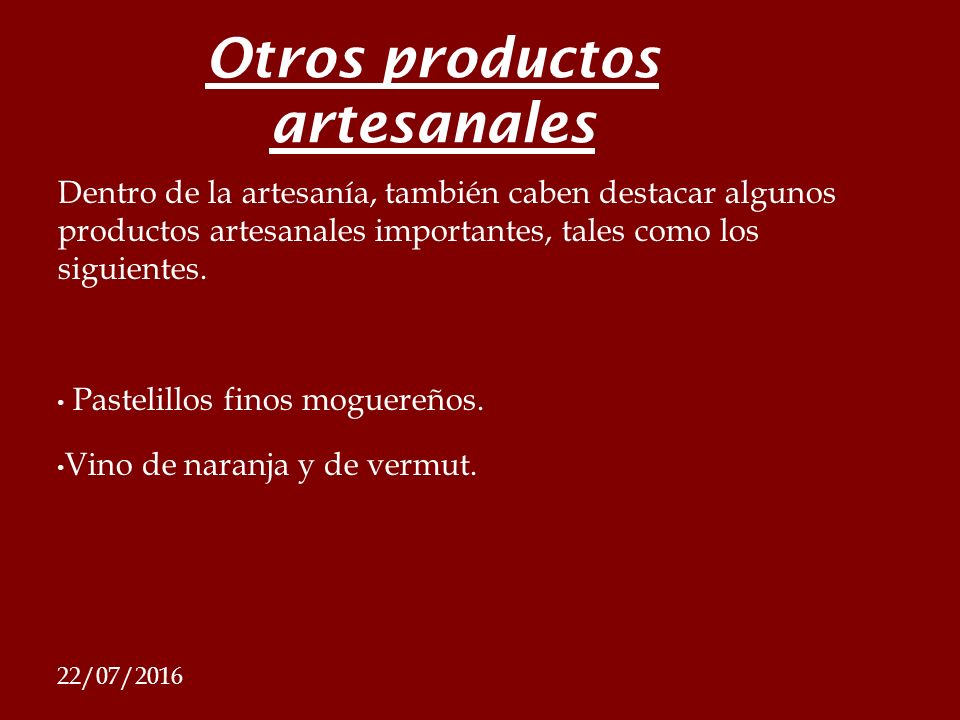 Otros productos artesanales

Dentro de la artesanía, también caben destacar algunos productos artesanales importantes, tales como los siguientes.

• Pastelillos finos moguereños.

•Vino de naranja y de vermut.

22/07/2016